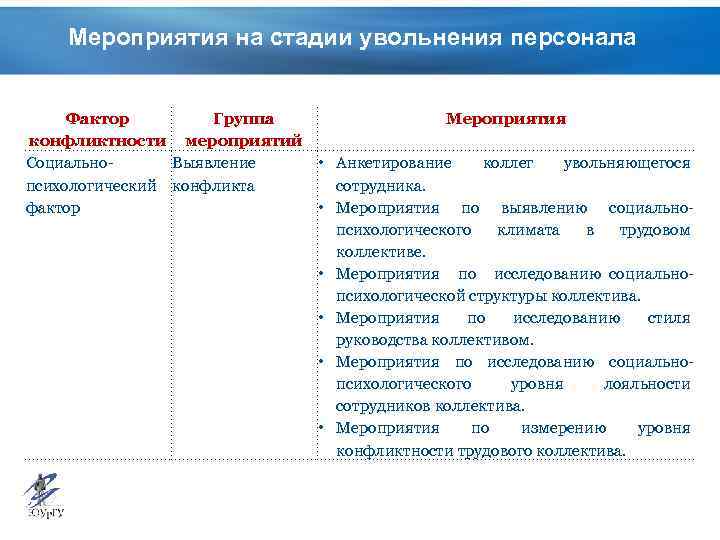 Мероприятия на стадии увольнения персонала

| Фактор конфликтности | Группа мероприятий | Мероприятия |
|---|---|---|
| Социально-психологический фактор | Выявление конфликта | • Анкетирование коллег увольняющегося сотрудника. • Мероприятия по выявлению социально-психологического климата в трудовом коллективе. • Мероприятия по исследованию социально-психологической структуры коллектива. • Мероприятия по исследованию стиля руководства коллективом. • Мероприятия по исследованию социально-психологического уровня лояльности сотрудников коллектива. • Мероприятия по измерению уровня конфликтности трудового коллектива. |

ЮУрГУ